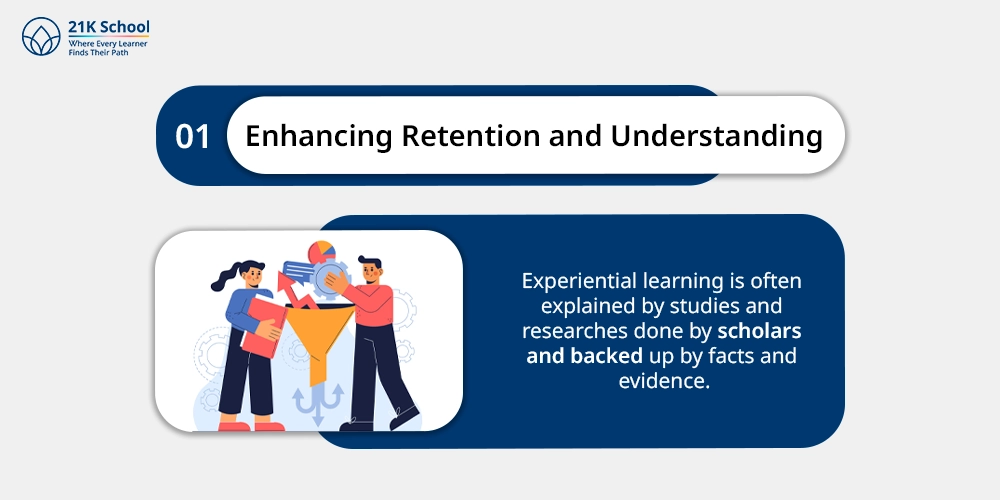 21K School
Where Every Learner
Finds Their Path

01 Enhancing Retention and Understanding

Experiential learning is often explained by studies and researches done by scholars and backed up by facts and evidence.